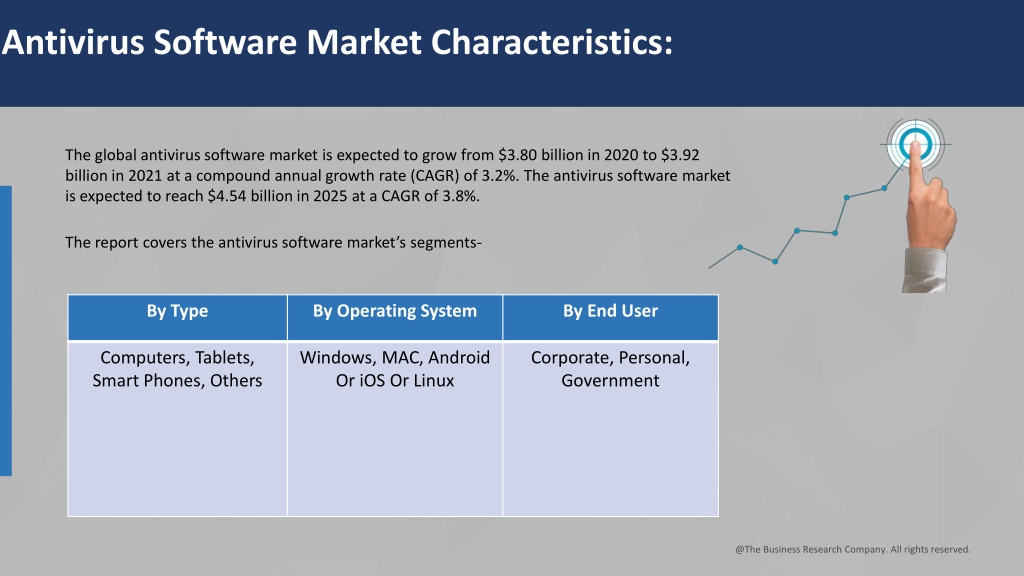 Antivirus Software Market Characteristics:

The global antivirus software market is expected to grow from \$3.80 billion in 2020 to \$3.92 billion in 2021 at a compound annual growth rate (CAGR) of 3.2%. The antivirus software market is expected to reach \$4.54 billion in 2025 at a CAGR of 3.8%.

The report covers the antivirus software market's segments-

| By Type | By Operating System | By End User |
|---|---|---|
| Computers, Tablets, Smart Phones, Others | Windows, MAC, Android Or iOS Or Linux | Corporate, Personal, Government |

@The Business Research Company. All rights reserved.